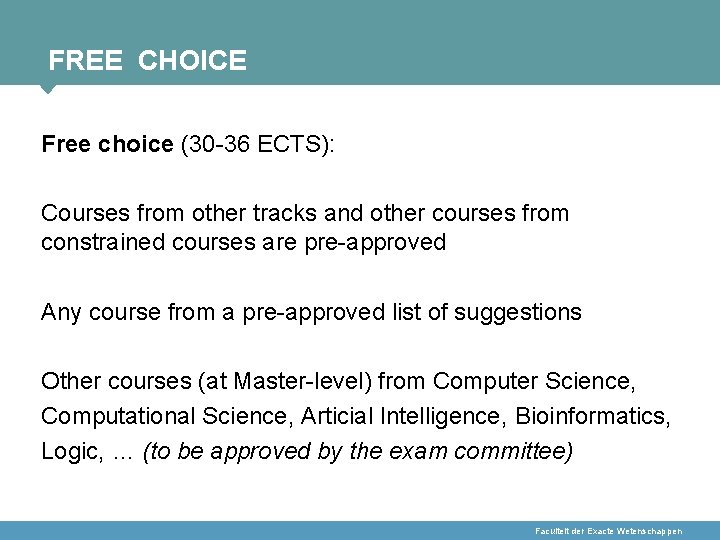 FREE CHOICE

Free choice (30-36 ECTS):

Courses from other tracks and other courses from constrained courses are pre-approved

Any course from a pre-approved list of suggestions

Other courses (at Master-level) from Computer Science, Computational Science, Articial Intelligence, Bioinformatics, Logic, … (to be approved by the exam committee)

Faculteit der Exacte Wetenschappen